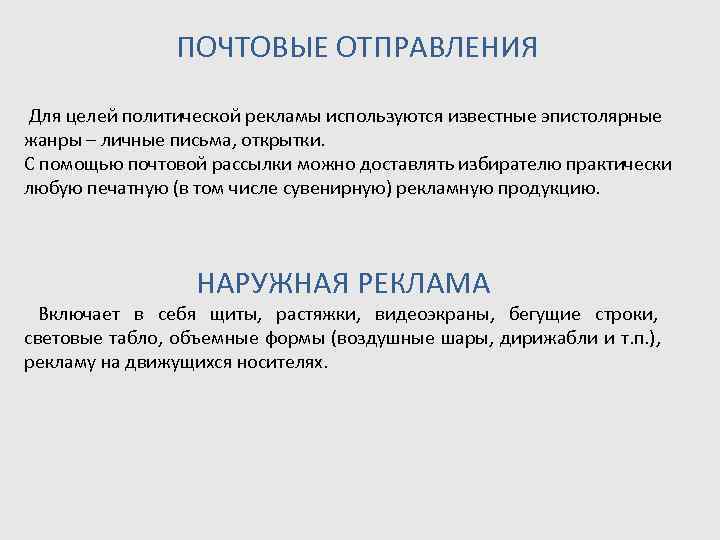 ПОЧТОВЫЕ ОТПРАВЛЕНИЯ

Для целей политической рекламы используются известные эпистолярные жанры – личные письма, открытки.
С помощью почтовой рассылки можно доставлять избирателю практически любую печатную (в том числе сувенирную) рекламную продукцию.

НАРУЖНАЯ РЕКЛАМА

Включает в себя щиты, растяжки, видеоэкраны, бегущие строки, световые табло, объемные формы (воздушные шары, дирижабли и т.п.), рекламу на движущихся носителях.